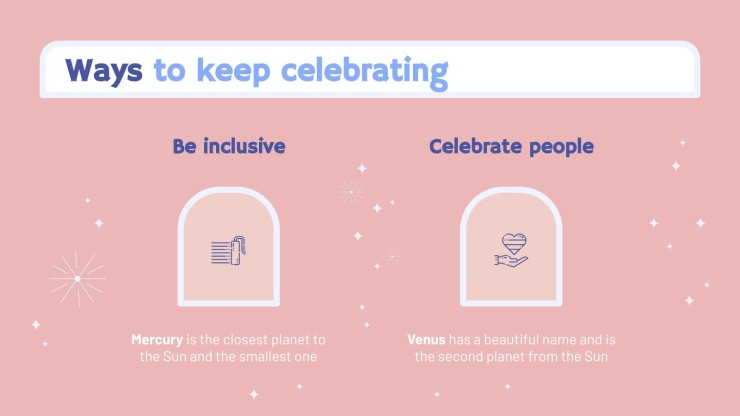 Ways to keep celebrating

Be inclusive

Mercury is the closest planet to the Sun and the smallest one

Celebrate people

Venus has a beautiful name and is the second planet from the Sun